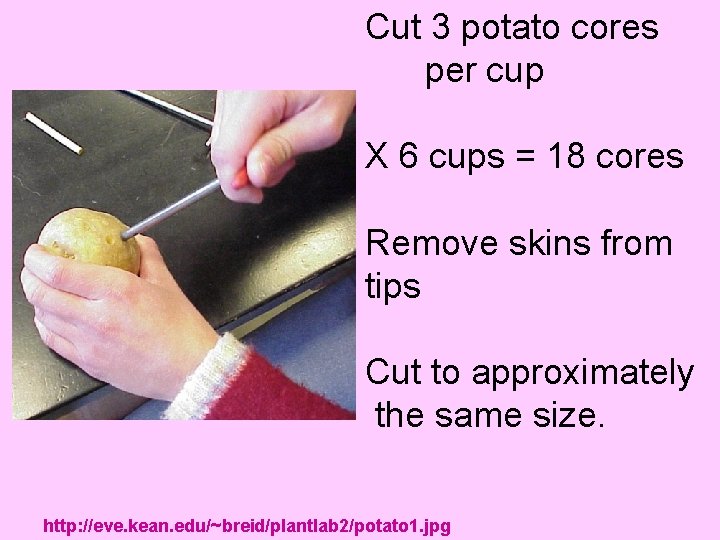 Cut 3 potato cores per cup

X 6 cups = 18 cores

Remove skins from tips

Cut to approximately the same size.

http://eve.kean.edu/~breid/plantlab2/potato1.jpg